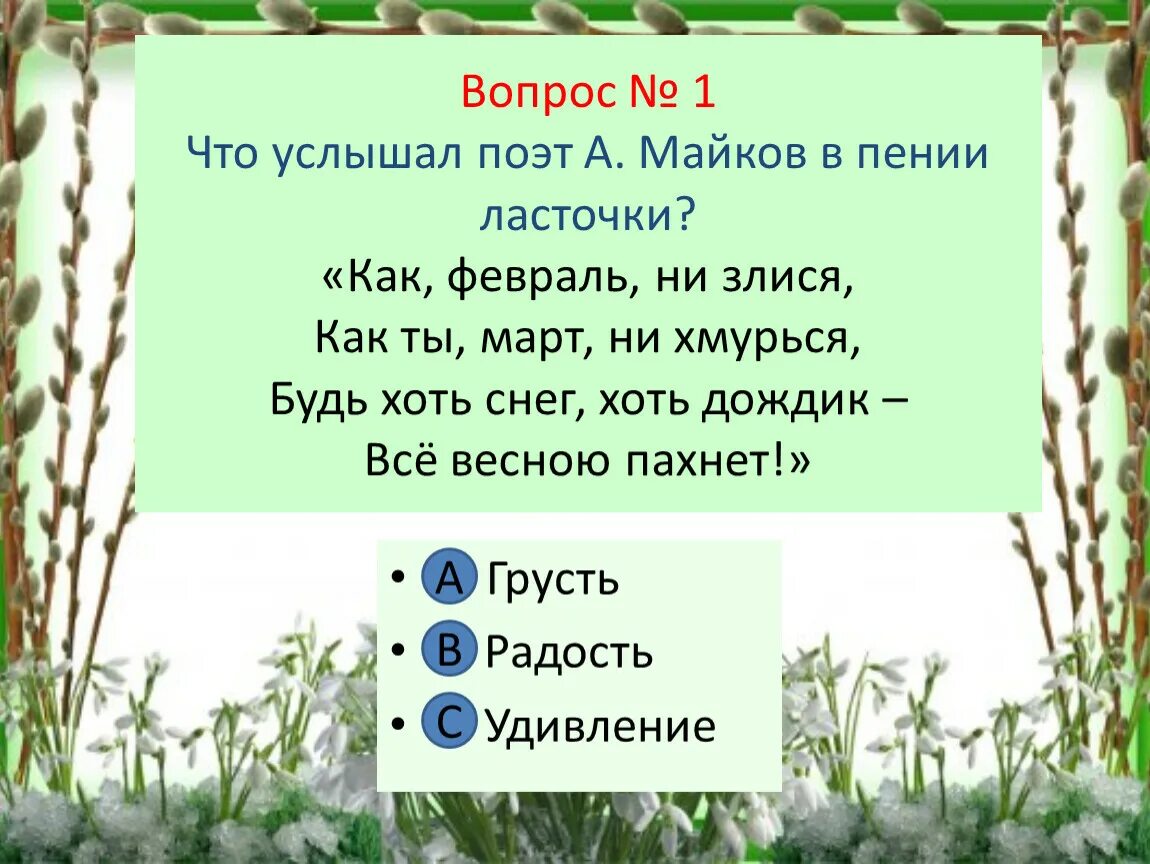 Вопрос № 1
Что услышал поэт А. Майков в пении ласточки?
«Как, февраль, ни злися,
Как ты, март, ни хмурься,
Будь хоть снег, хоть дождик –
Всё весною пахнет!»

• A Грусть
• B Радость
• C Удивление